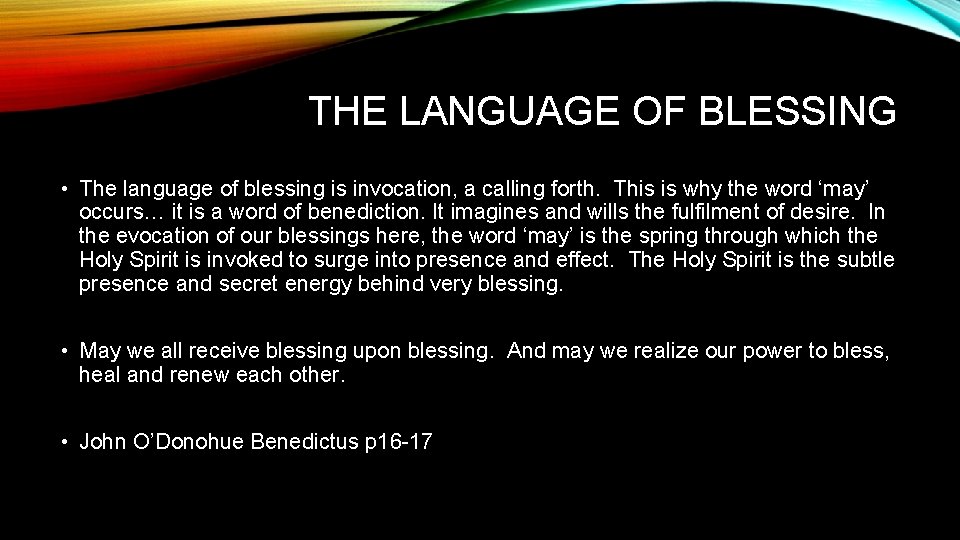 THE LANGUAGE OF BLESSING

• The language of blessing is invocation, a calling forth. This is why the word ‘may’ occurs… it is a word of benediction. It imagines and wills the fulfilment of desire. In the evocation of our blessings here, the word ‘may’ is the spring through which the Holy Spirit is invoked to surge into presence and effect. The Holy Spirit is the subtle presence and secret energy behind very blessing.

• May we all receive blessing upon blessing. And may we realize our power to bless, heal and renew each other.

• John O’Donohue Benedictus p16-17